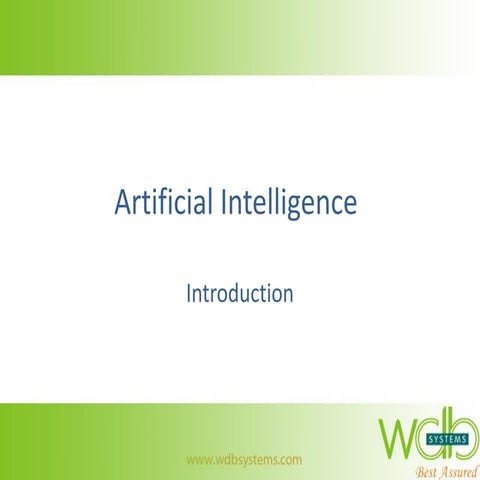 Artificial Intelligence

Introduction

www.wdbsystems.com

wdb
SYSTEMS
Best Assured